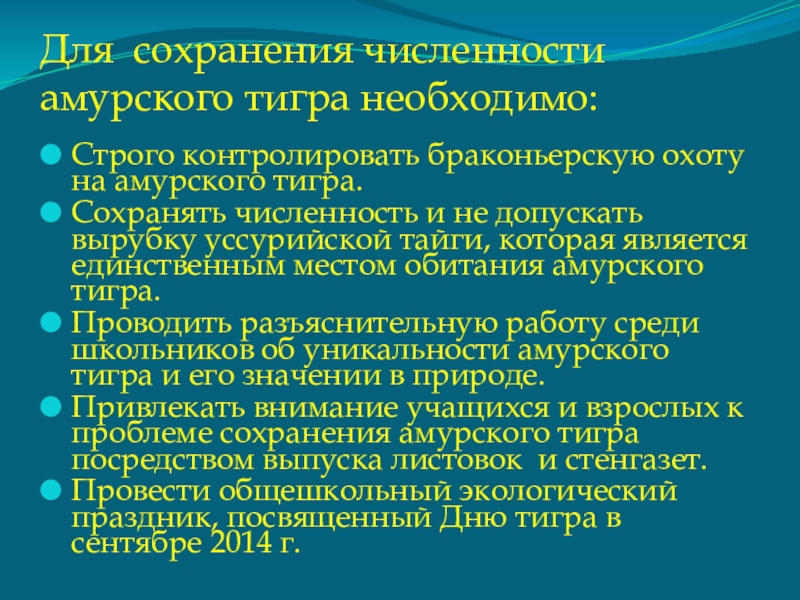 Для сохранения численности амурского тигра необходимо:

Строго контролировать браконьерскую охоту на амурского тигра.

Сохранять численность и не допускать вырубку уссурийской тайги, которая является единственным местом обитания амурского тигра.

Проводить разъяснительную работу среди школьников об уникальности амурского тигра и его значении в природе.

Привлекать внимание учащихся и взрослых к проблеме сохранения амурского тигра посредством выпуска листовок и стенгазет.

Провести общешкольный экологический праздник, посвященный Дню тигра в сентябре 2014 г.